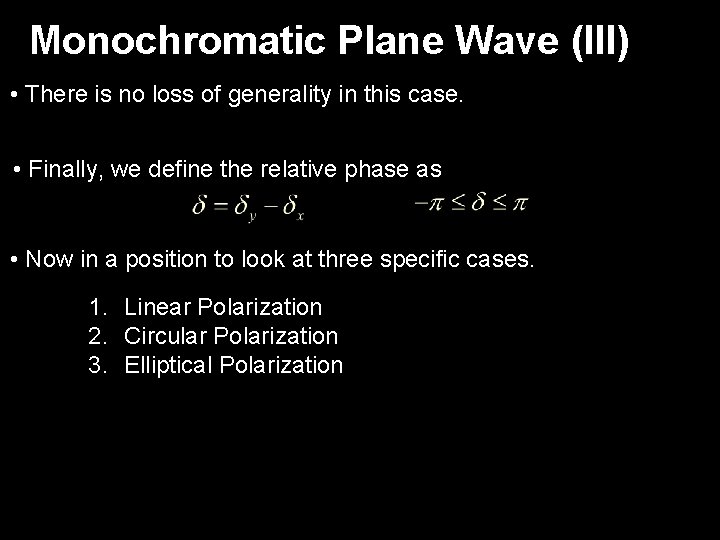 Monochromatic Plane Wave (III)

• There is no loss of generality in this case.

• Finally, we define the relative phase as

$\delta = \delta_y - \delta_x$ $-\pi \leq \delta \leq \pi$

• Now in a position to look at three specific cases.

1. Linear Polarization
2. Circular Polarization
3. Elliptical Polarization